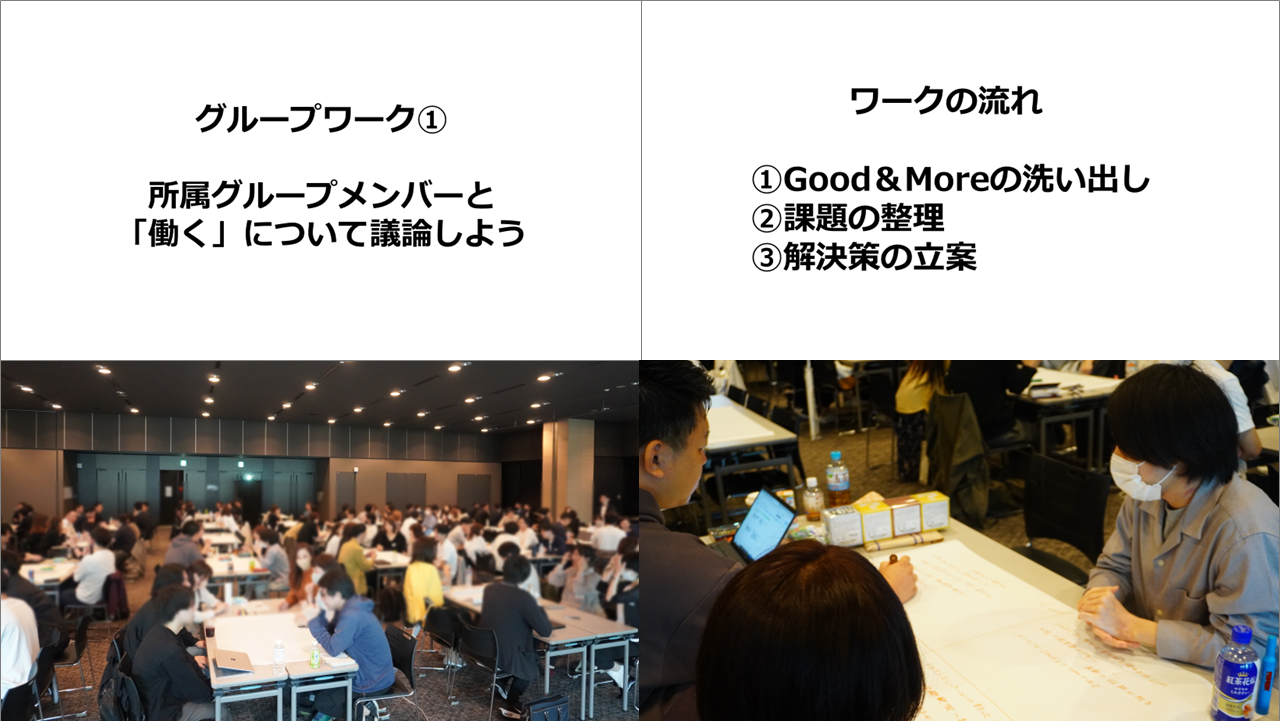 グループワーク①

所属グループメンバーと
「働く」について議論しよう

ワークの流れ

①Good＆Moreの洗い出し
②課題の整理
③解決策の立案